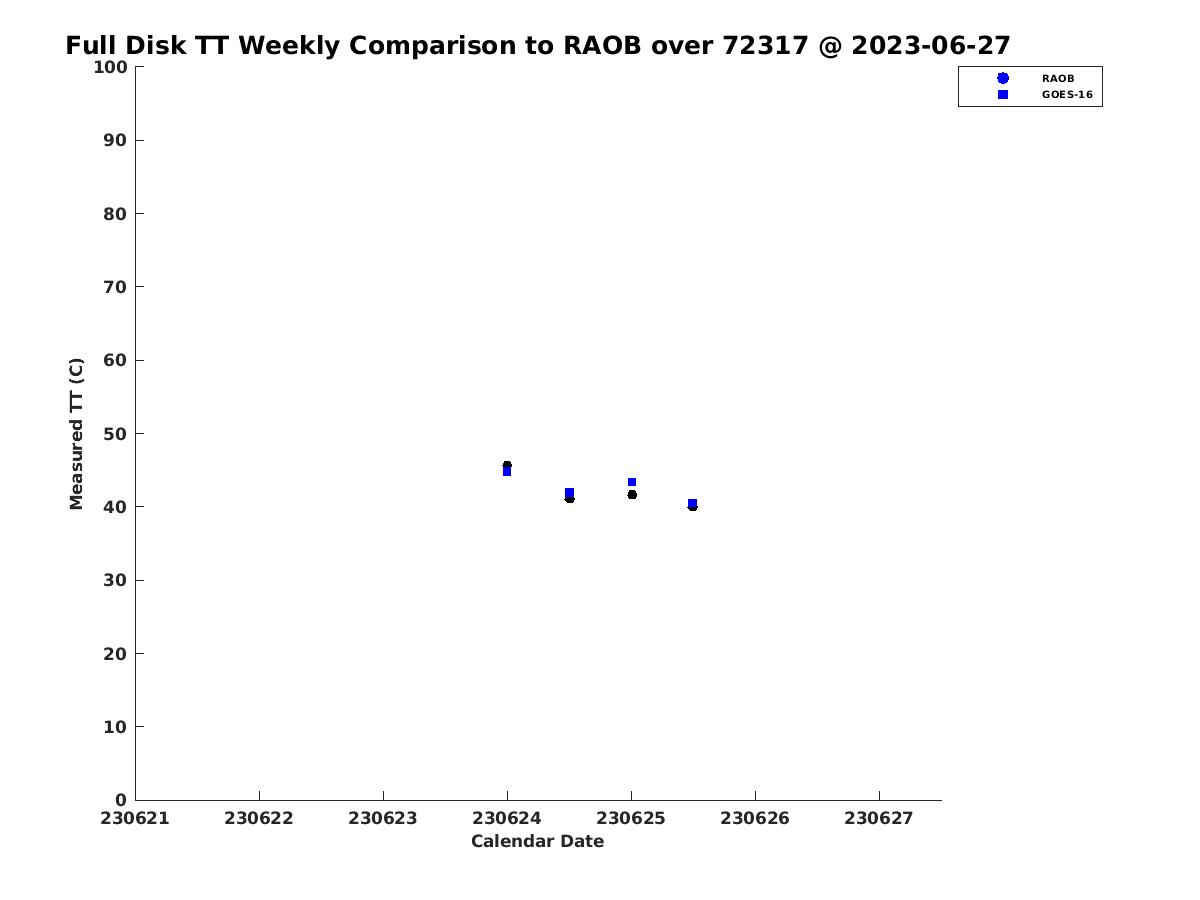 Full Disk TT Weekly Comparison to RAOB over 72317 @ 2023-06-27

RAOB
GOES-16

Measured TT (C)

100
90
80
70
60
50
40
30
20
10
0

230621 230622 230623 230624 230625 230626 230627

Calendar Date